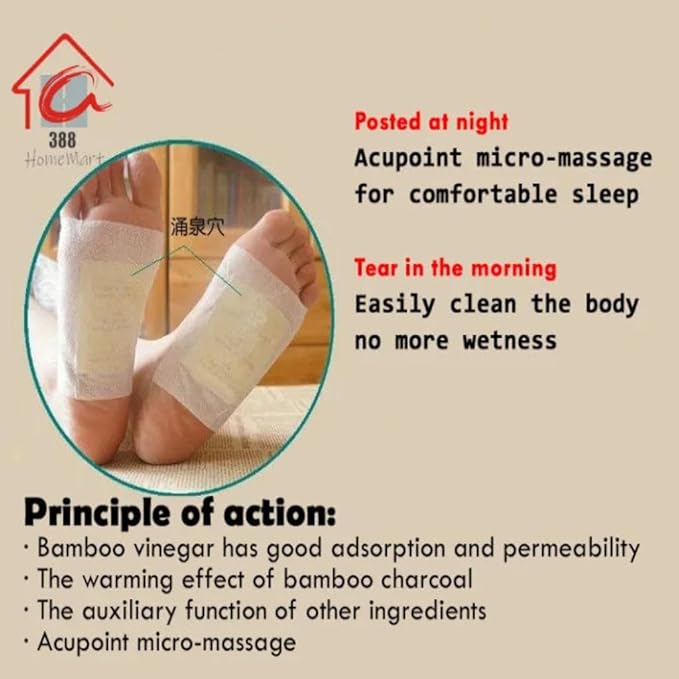 388
HomeMart

涌泉穴

Posted at night
Acupoint micro-massage for comfortable sleep

Tear in the morning
Easily clean the body no more wetness

Principle of action:
· Bamboo vinegar has good adsorption and permeability
· The warming effect of bamboo charcoal
· The auxiliary function of other ingredients
· Acupoint micro-massage